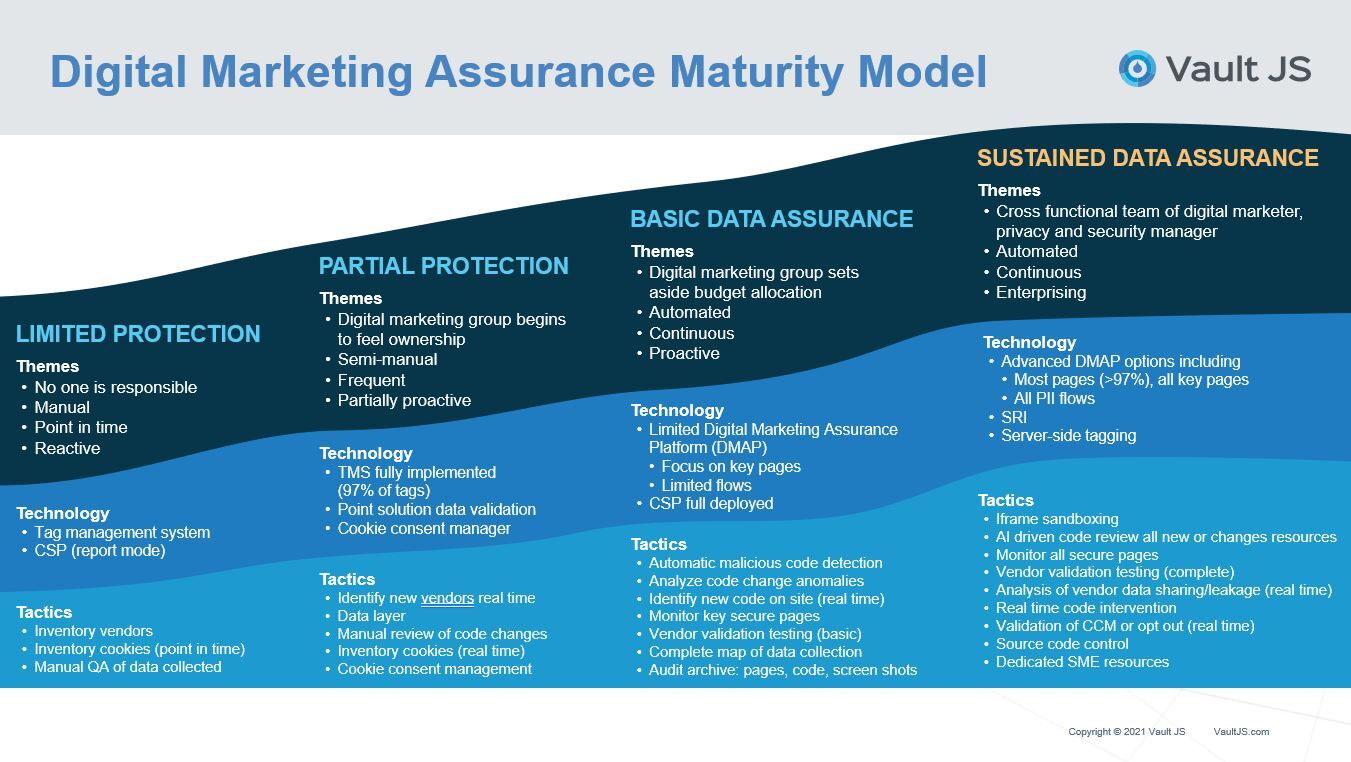 Digital Marketing Assurance Maturity Model

Vault JS

LIMITED PROTECTION

Themes
• No one is responsible
• Manual
• Point in time
• Reactive

Technology
• Tag management system
• CSP (report mode)

Tactics
• Inventory vendors
• Inventory cookies (point in time)
• Manual QA of data collected

PARTIAL PROTECTION

Themes
• Digital marketing group begins to feel ownership
• Semi-manual
• Frequent
• Partially proactive

Technology
• TMS fully implemented (97% of tags)
• Point solution data validation
• Cookie consent manager

Tactics
• Identify new vendors real time
• Data layer
• Manual review of code changes
• Inventory cookies (real time)
• Cookie consent management

BASIC DATA ASSURANCE

Themes
• Digital marketing group sets aside budget allocation
• Automated
• Continuous
• Proactive

Technology
• Limited Digital Marketing Assurance Platform (DMAP)
• Focus on key pages
• Limited flows
• CSP full deployed

Tactics
• Automatic malicious code detection
• Analyze code change anomalies
• Identify new code on site (real time)
• Monitor key secure pages
• Vendor validation testing (basic)
• Complete map of data collection
• Audit archive: pages, code, screen shots

SUSTAINED DATA ASSURANCE

Themes
• Cross functional team of digital marketer, privacy and security manager
• Automated
• Continuous
• Enterprising

Technology
• Advanced DMAP options including
• Most pages (>97%), all key pages
• All PII flows
• SRI
• Server-side tagging

Tactics
• Iframe sandboxing
• AI driven code review all new or changes resources
• Monitor all secure pages
• Vendor validation testing (complete)
• Analysis of vendor data sharing/leakage (real time)
• Real time code intervention
• Validation of CCM or opt out (real time)
• Source code control
• Dedicated SME resources

Copyright © 2021 Vault JS VaultJS.com